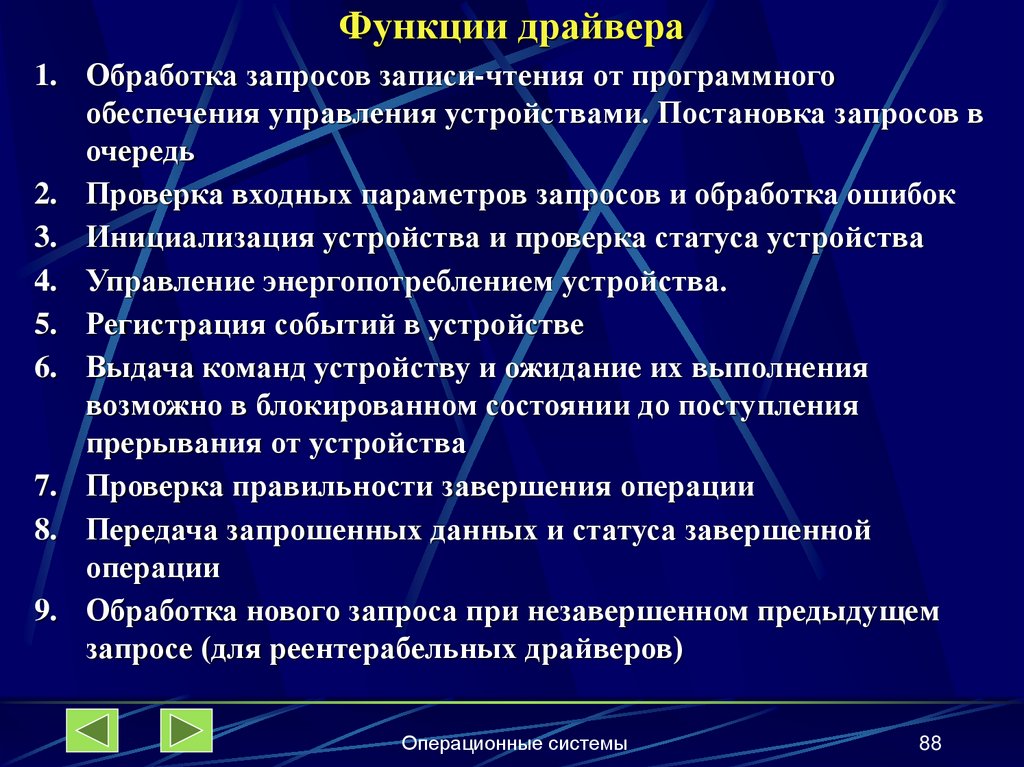 Функции драйвера

1. Обработка запросов записи-чтения от программного обеспечения управления устройствами. Постановка запросов в очередь
2. Проверка входных параметров запросов и обработка ошибок
3. Инициализация устройства и проверка статуса устройства
4. Управление энергопотреблением устройства.
5. Регистрация событий в устройстве
6. Выдача команд устройству и ожидание их выполнения возможно в блокированном состоянии до поступления прерывания от устройства
7. Проверка правильности завершения операции
8. Передача запрошенных данных и статуса завершенной операции
9. Обработка нового запроса при незавершенном предыдущем запросе (для реентерабельных драйверов)

Операционные системы

88